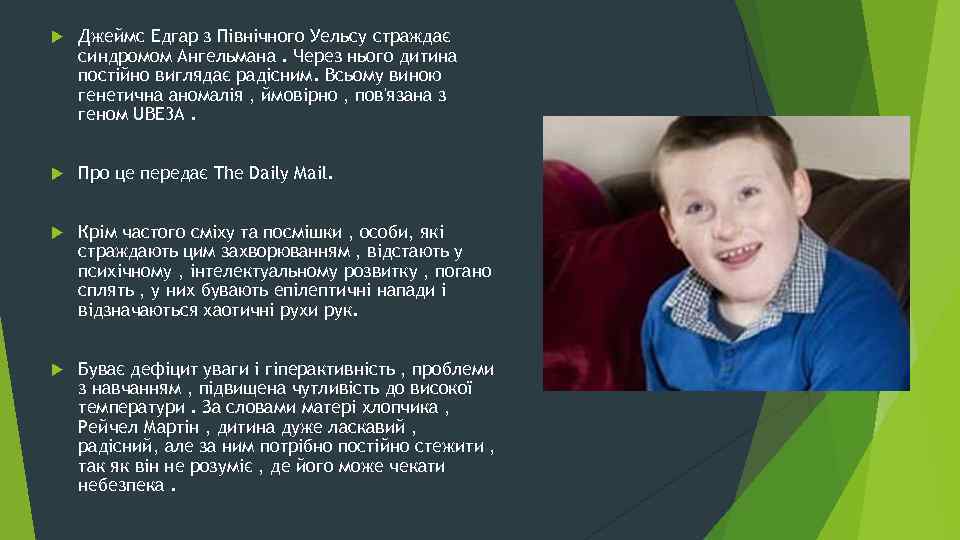 Джеймс Едгар з Північного Уельсу страждає синдромом Ангельмана . Через нього дитина постійно виглядає радісним. Всьому виною генетична аномалія , ймовірно , пов'язана з геном UBE3A .

Про це передає The Daily Mail.

Крім частого сміху та посмішки , особи, які страждають цим захворюванням , відстають у психічному , інтелектуальному розвитку , погано сплять , у них бувають епілептичні напади і відзначаються хаотичні рухи рук.

Буває дефіцит уваги і гіперактивність , проблеми з навчанням , підвищена чутливість до високої температури . За словами матері хлопчика , Рейчел Мартін , дитина дуже ласкавий , радісний, але за ним потрібно постійно стежити , так як він не розуміє , де його може чекати небезпека .